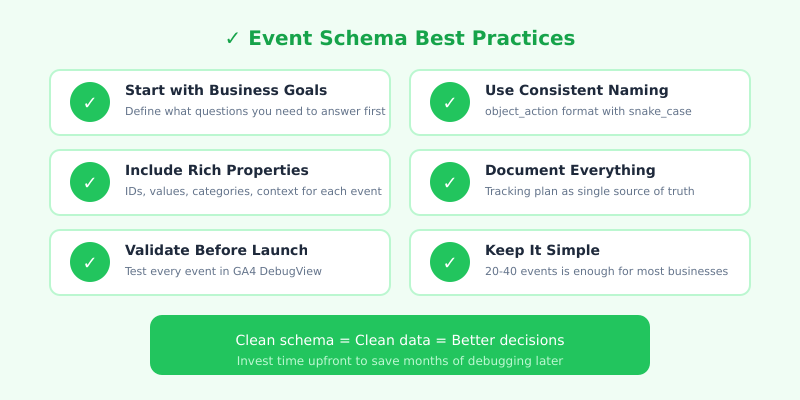 ✓ Event Schema Best Practices

✓ Start with Business Goals
Define what questions you need to answer first

✓ Use Consistent Naming
object_action format with snake_case

✓ Include Rich Properties
IDs, values, categories, context for each event

✓ Document Everything
Tracking plan as single source of truth

✓ Validate Before Launch
Test every event in GA4 DebugView

✓ Keep It Simple
20-40 events is enough for most businesses

Clean schema = Clean data = Better decisions
Invest time upfront to save months of debugging later